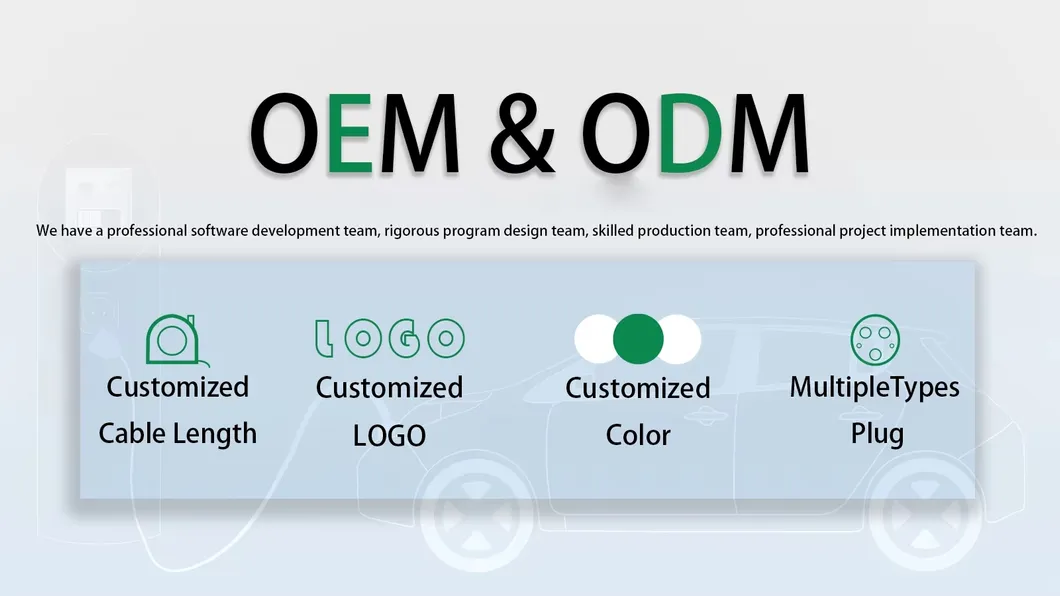 OEM & ODM

We have a professional software development team, rigorous program design team, skilled production team, professional project implementation team.

Customized Cable Length

LOGO

Customized LOGO

Customized Color

MultipleTypes Plug